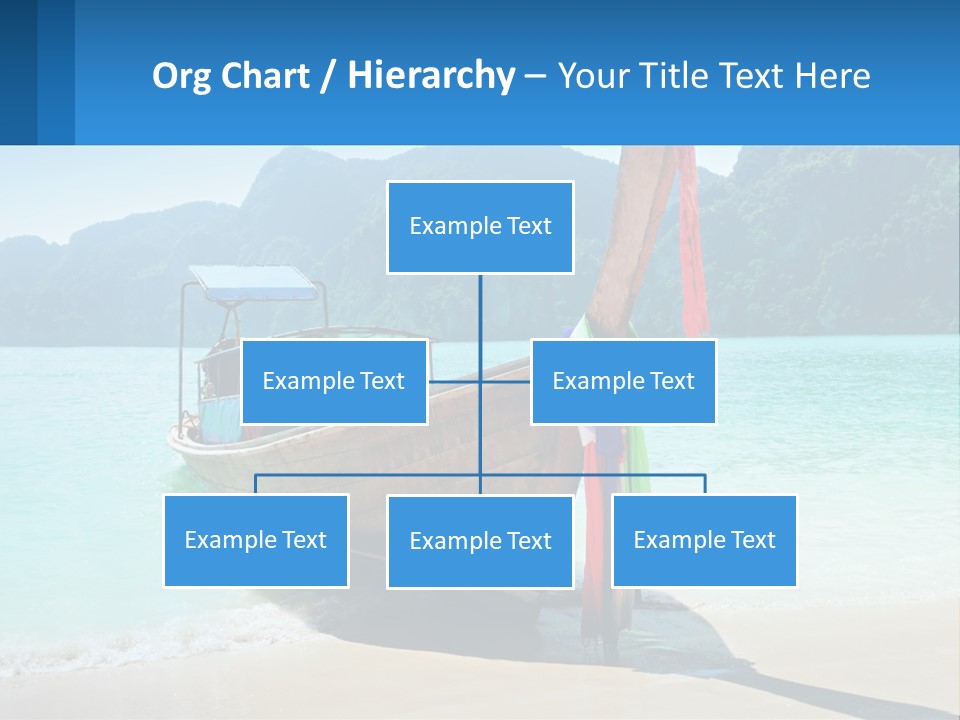 Org Chart / Hierarchy – Your Title Text Here

Example Text

Example Text

Example Text

Example Text

Example Text

Example Text